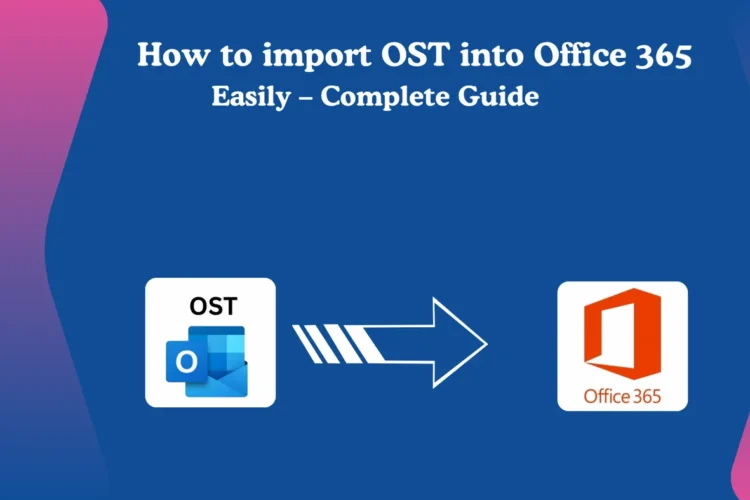 How to import OST into Office 365
Easily – Complete Guide

OST

O

Office 365